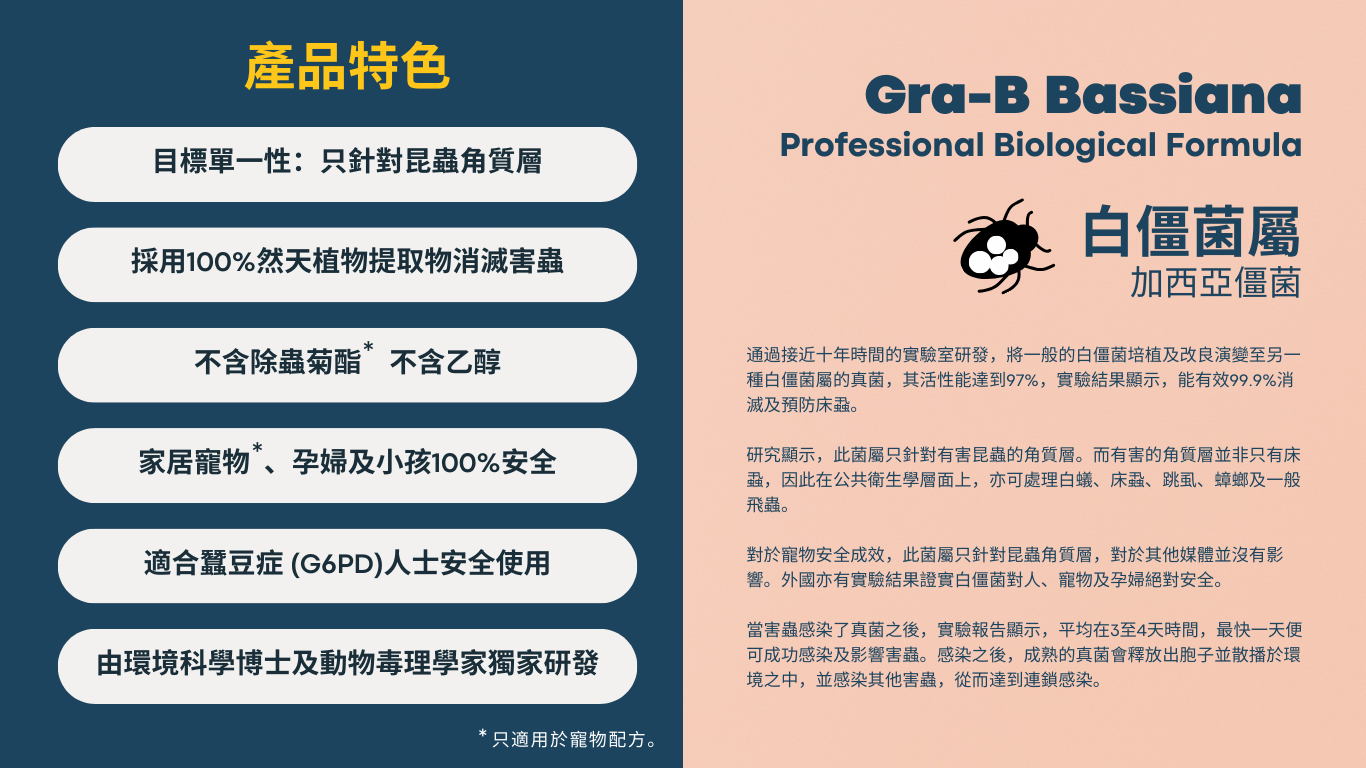 產品特色

目標單一性：只針對昆蟲角質層

採用100%然天植物提取物消滅害蟲

不含除蟲菊酯* 不含乙醇

家居寵物*、孕婦及小孩100%安全

適合蠶豆症 (G6PD)人士安全使用

由環境科學博士及動物毒理學家獨家研發

* 只適用於寵物配方。

Gra-B Bassiana
Professional Biological Formula

白僵菌屬
加西亞僵菌

通過接近十年時間的實驗室研發，將一般的白僵菌培植及改良演變至另一種白僵菌屬的真菌，其活性能達到97%，實驗結果顯示，能有效99.9%消滅及預防床蝨。

研究顯示，此菌屬只針對有害昆蟲的角質層。而有害的角質層並非只有床蝨，因此在公共衛生學層面上，亦可處理白蟻、床蝨、跳虱、蟑螂及一般飛蟲。

對於寵物安全成效，此菌屬只針對昆蟲角質層，對於其他媒體並沒有影響。外國亦有實驗結果證實白僵菌對人、寵物及孕婦絕對安全。

當害蟲感染了真菌之後，實驗報告顯示，平均在3至4天時間，最快一天便可成功感染及影響害蟲。感染之後，成熟的真菌會釋放出胞子並散播於環境之中，並感染其他害蟲，從而達到連鎖感染。